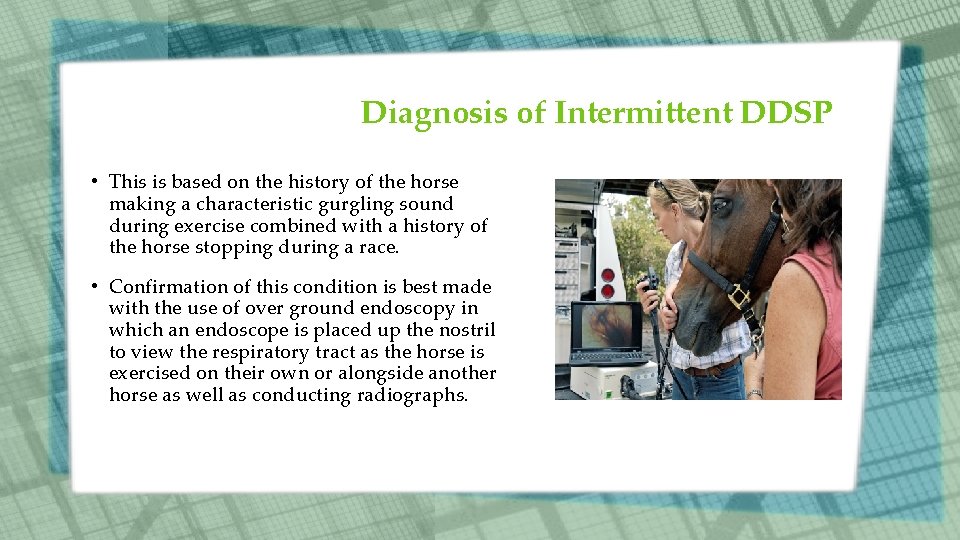 Diagnosis of Intermittent DDSP

• This is based on the history of the horse making a characteristic gurgling sound during exercise combined with a history of the horse stopping during a race.

• Confirmation of this condition is best made with the use of over ground endoscopy in which an endoscope is placed up the nostril to view the respiratory tract as the horse is exercised on their own or alongside another horse as well as conducting radiographs.